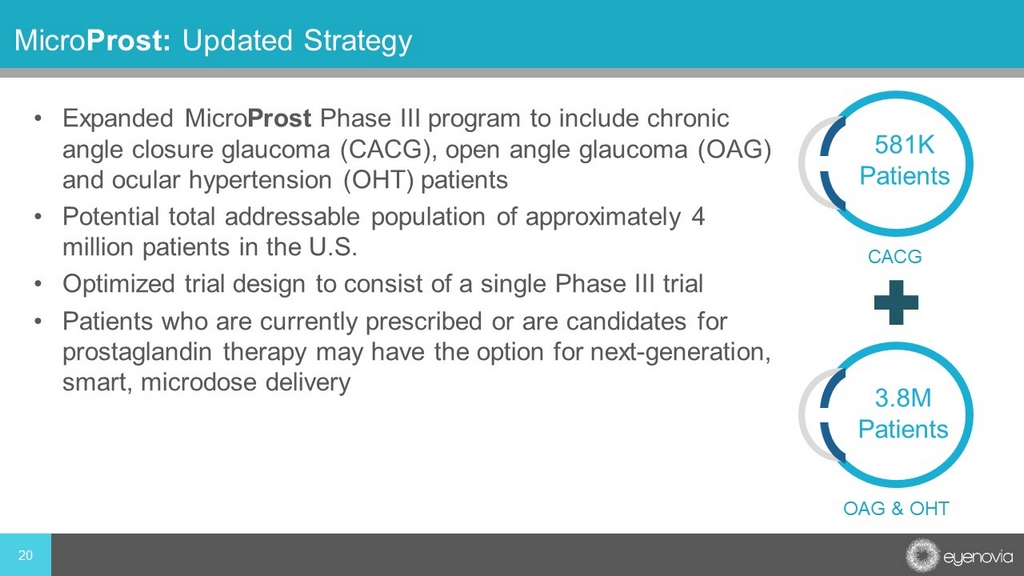 MicroProst: Updated Strategy

• Expanded MicroProst Phase III program to include chronic angle closure glaucoma (CACG), open angle glaucoma (OAG) and ocular hypertension (OHT) patients
• Potential total addressable population of approximately 4 million patients in the U.S.
• Optimized trial design to consist of a single Phase III trial
• Patients who are currently prescribed or are candidates for prostaglandin therapy may have the option for next-generation, smart, microdose delivery

581K Patients

CACG

3.8M Patients

OAG & OHT

20

eyenovia